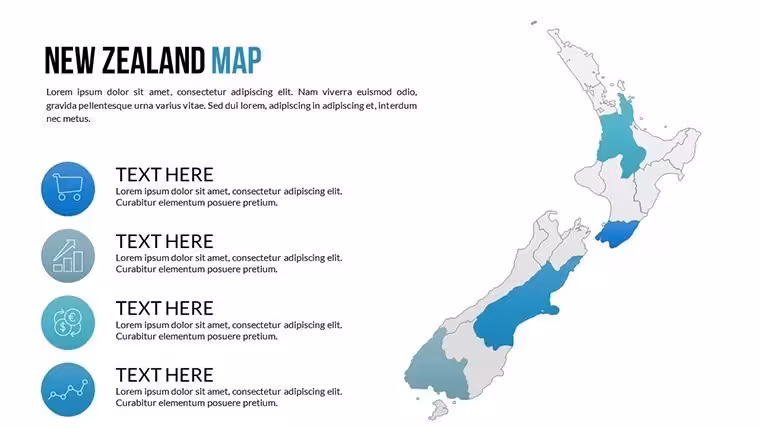 NEW ZEALAND MAP

Lorem ipsum dolor sit amet, consectetur adipiscing elit. Nam viverra euismod odio, gravida pellentesque urna varius vitae. Sed dui lorem, adipiscing in adipiscing et, interdum nec metus.

TEXT HERE
Lorem ipsum dolor sit amet, consectetur adipiscing elit. Curabitur elementum posuere pretium.

TEXT HERE
Lorem ipsum dolor sit amet, consectetur adipiscing elit. Curabitur elementum posuere pretium.

TEXT HERE
Lorem ipsum dolor sit amet, consectetur adipiscing elit. Curabitur elementum posuere pretium.

TEXT HERE
Lorem ipsum dolor sit amet, consectetur adipiscing elit. Curabitur elementum posuere pretium.